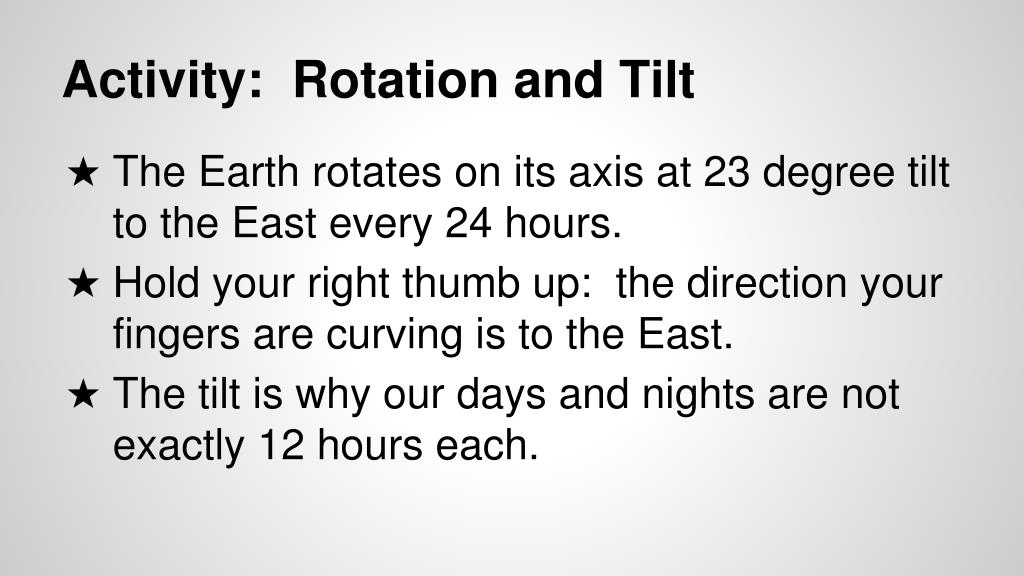 Activity:  Rotation and Tilt

★ The Earth rotates on its axis at 23 degree tilt to the East every 24 hours.
★ Hold your right thumb up:  the direction your fingers are curving is to the East.
★ The tilt is why our days and nights are not exactly 12 hours each.